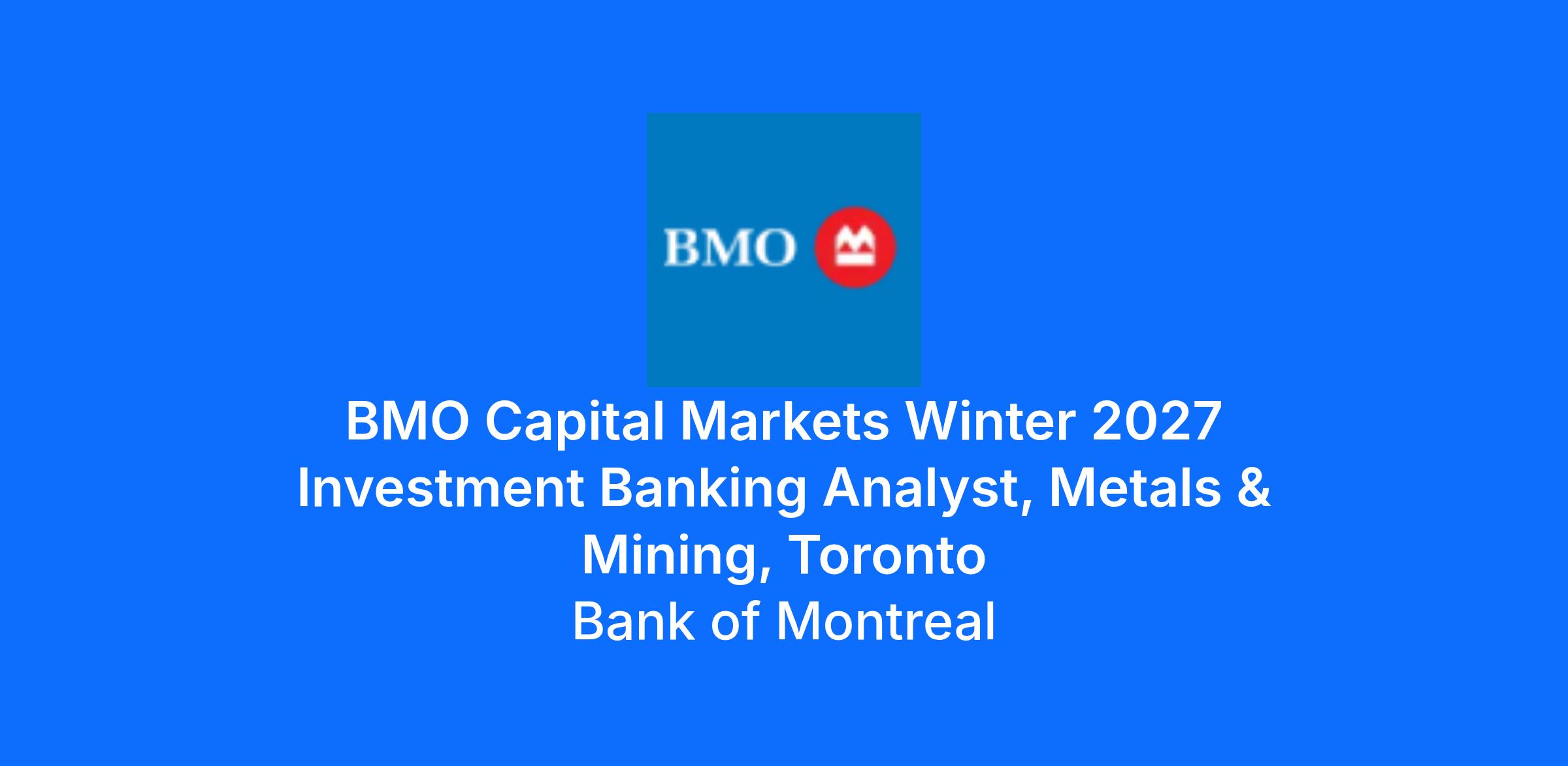 BMO

BMO Capital Markets Winter 2027 Investment Banking Analyst, Metals & Mining, Toronto
Bank of Montreal